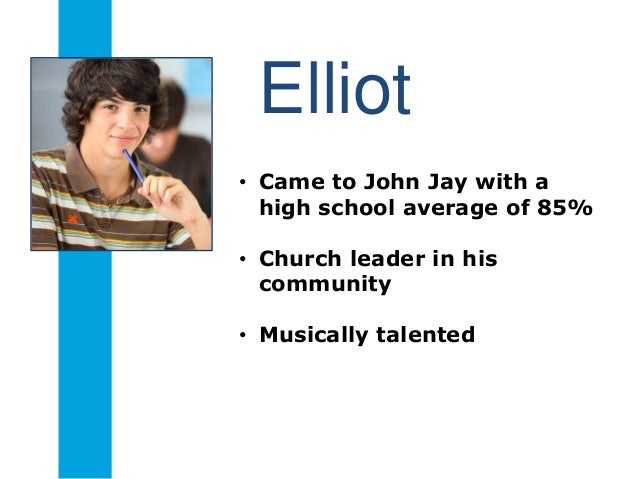 Elliot

• Came to John Jay with a high school average of 85%

• Church leader in his community

• Musically talented